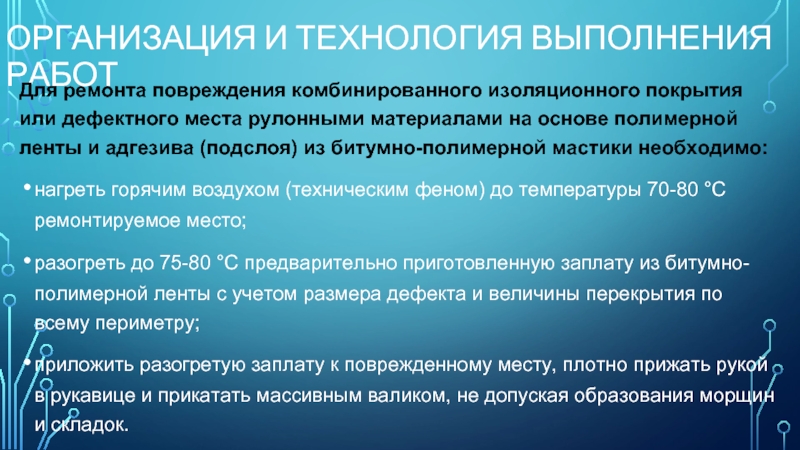 ОРГАНИЗАЦИЯ И ТЕХНОЛОГИЯ ВЫПОЛНЕНИЯ РАБОТ

Для ремонта повреждения комбинированного изоляционного покрытия или дефектного места рулонными материалами на основе полимерной ленты и адгезива (подслоя) из битумно-полимерной мастики необходимо:

• нагреть горячим воздухом (техническим феном) до температуры 70-80 °С ремонтируемое место;

• разогреть до 75-80 °С предварительно приготовленную заплату из битумно-полимерной ленты с учетом размера дефекта и величины перекрытия по всему периметру;

• приложить разогретую заплату к поврежденному месту, плотно прижать рукой в рукавице и прикатать массивным валиком, не допуская образования морщин и складок.